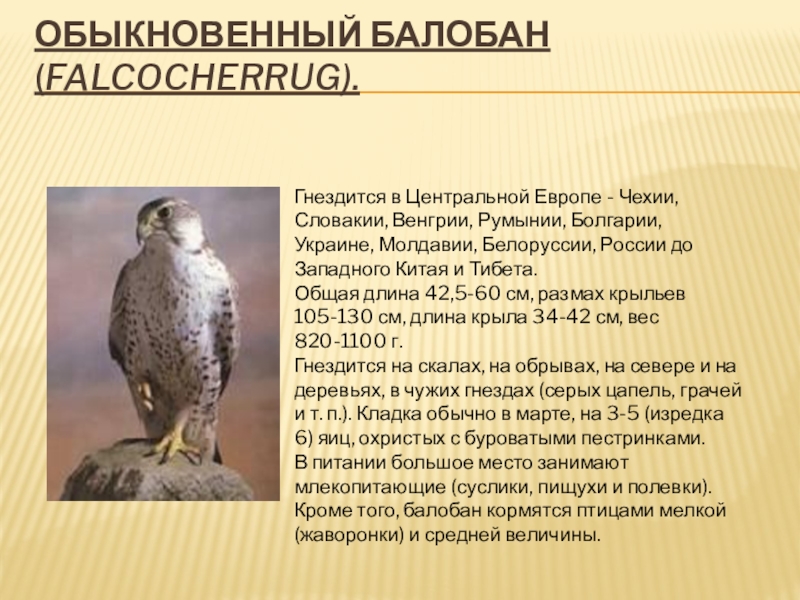 ОБЫКНОВЕННЫЙ БАЛОБАН (FALCOCHERRUG).

Гнездится в Центральной Европе - Чехии, Словакии, Венгрии, Румынии, Болгарии, Украине, Молдавии, Белоруссии, России до Западного Китая и Тибета.
Общая длина 42,5-60 см, размах крыльев 105-130 см, длина крыла 34-42 см, вес 820-1100 г.
Гнездится на скалах, на обрывах, на севере и на деревьях, в чужих гнездах (серых цапель, грачей и т. п.). Кладка обычно в марте, на 3-5 (изредка 6) яиц, охристых с буроватыми пестринками.
В питании большое место занимают млекопитающие (суслики, пищухи и полевки). Кроме того, балобан кормятся птицами мелкой (жаворонки) и средней величины.